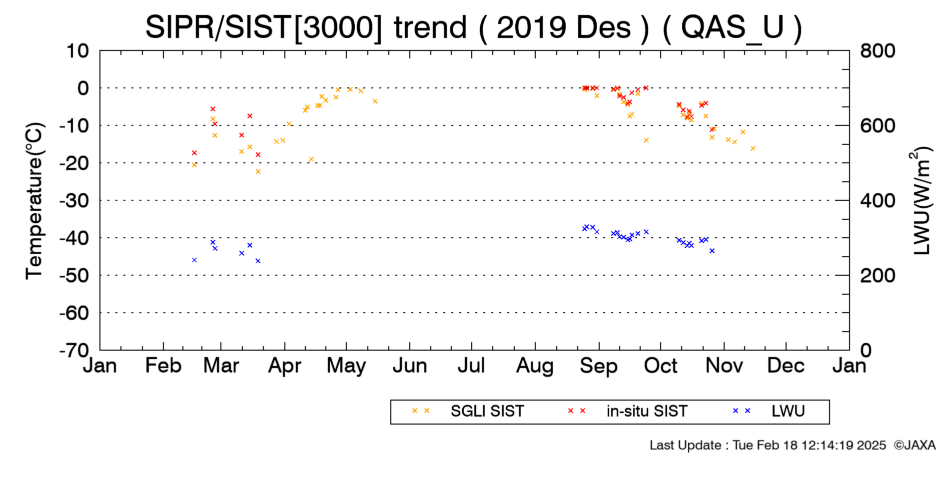 SIPR/SIST[3000] trend ( 2019 Des ) ( QAS_U )

Temperature(°C)

10
0
-10
-20
-30
-40
-50
-60
-70

LWU(W/m$^2$)

800
600
400
200
0

Jan Feb Mar Apr May Jun Jul Aug Sep Oct Nov Dec Jan

SGLI SIST
in-situ SIST
LWU

Last Update : Tue Feb 18 12:14:19 2025 ©JAXA